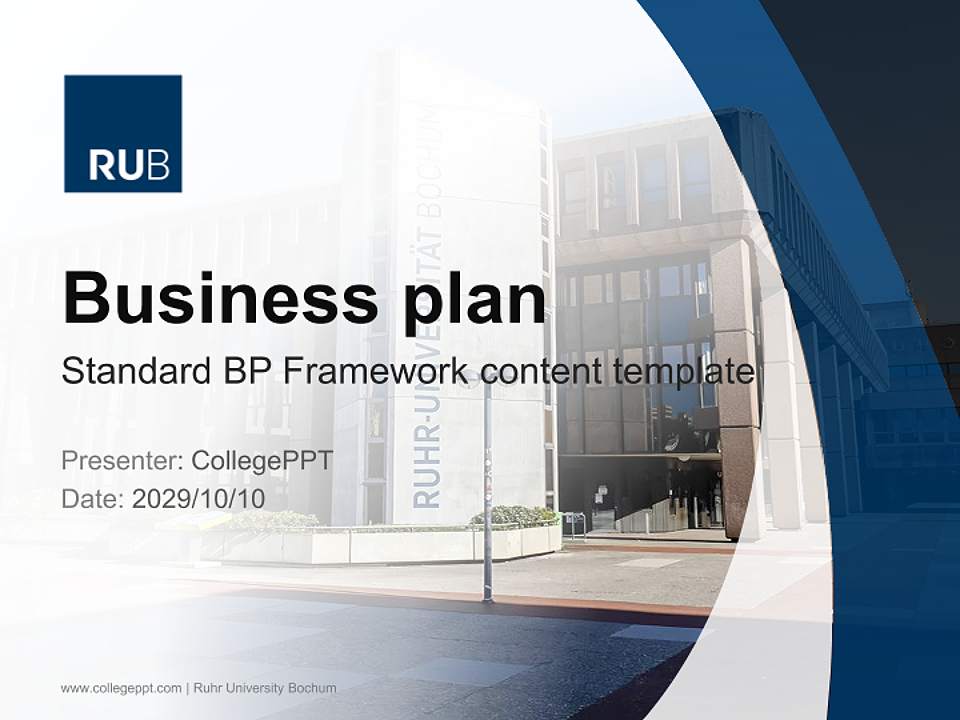 RUB

RUHR-UNIVERSITÄT BOCHUM

Business plan

Standard BP Framework content template

Presenter: CollegePPT
Date: 2029/10/10

www.collegeppt.com | Ruhr University Bochum